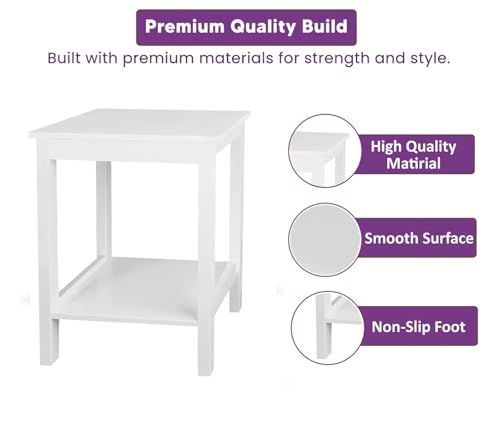 Premium Quality Build

Built with premium materials for strength and style.

High Quality Matirial

Smooth Surface

Non-Slip Foot